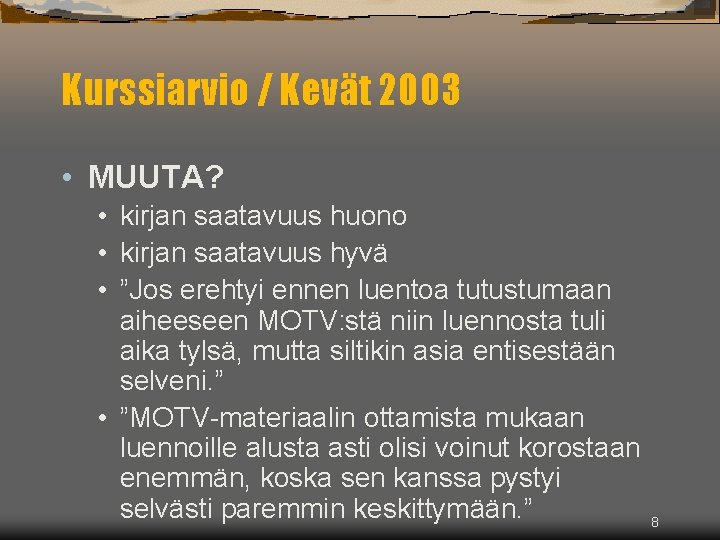 Kurssiarvio / Kevät 2003

• MUUTA?
  • kirjan saatavuus huono
  • kirjan saatavuus hyvä
  • ”Jos erehtyi ennen luentoa tutustumaan aiheeseen MOTV:stä niin luennosta tuli aika tylsä, mutta siltikin asia entisestään selveni.”
  • ”MOTV-materiaalin ottamista mukaan luennoille alusta asti olisi voinut korostaan enemmän, koska sen kanssa pystyi selvästi paremmin keskittymään.”

8